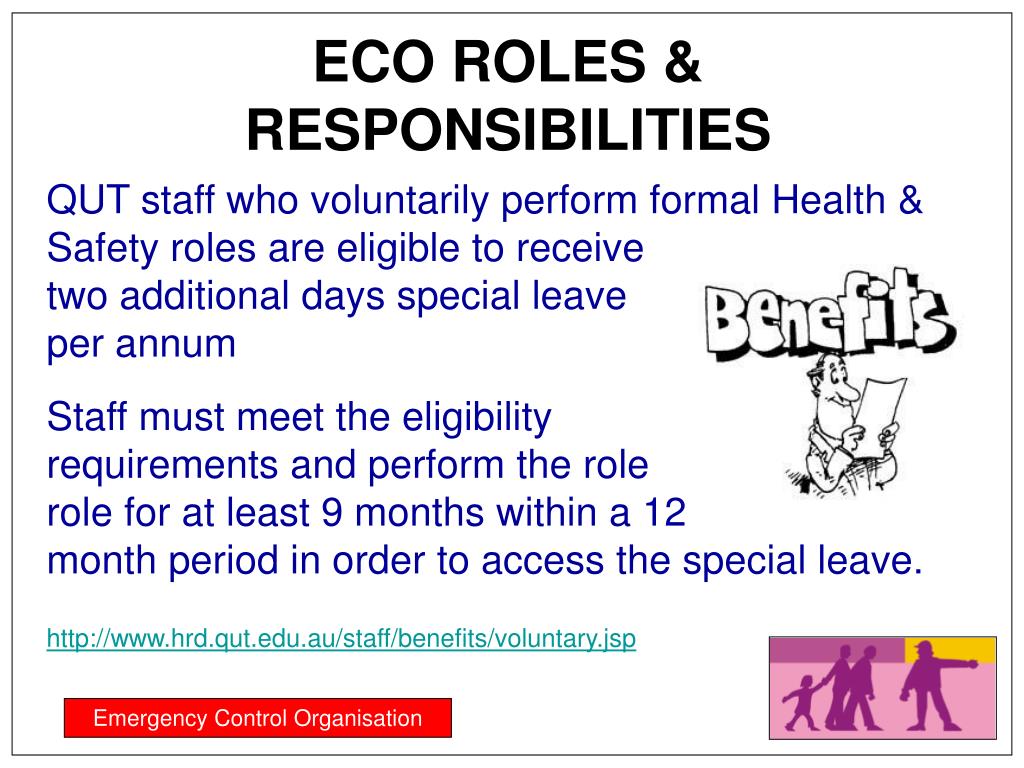 ECO ROLES & RESPONSIBILITIES

QUT staff who voluntarily perform formal Health & Safety roles are eligible to receive two additional days special leave per annum

Benefits

Staff must meet the eligibility requirements and perform the role role for at least 9 months within a 12 month period in order to access the special leave.

http://www.hrd.qut.edu.au/staff/benefits/voluntary.jsp

Emergency Control Organisation